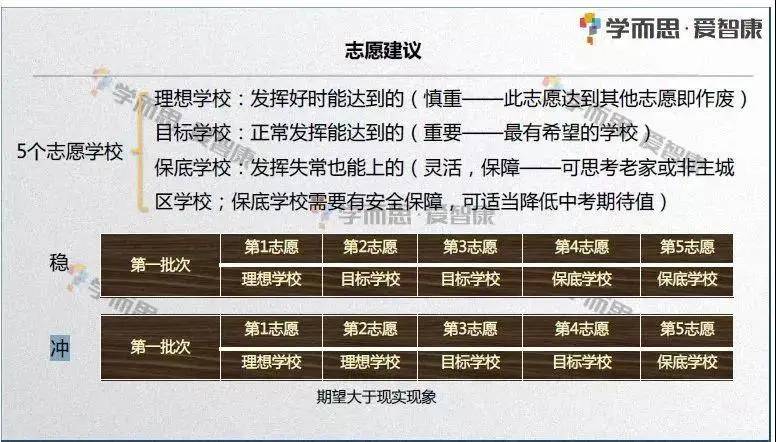 学而思·爱智康

志愿建议

5个志愿学校

理想学校：发挥好时能达到的（慎重——此志愿达到其他志愿即作废）

目标学校：正常发挥能达到的（重要——最有希望的学校）

保底学校：发挥失常也能上的（灵活，保障——可思考老家或非主城区学校；保底学校需要有安全保障，可适当降低中考期待值）

学而思·爱智康

稳

| 第一批次 | 第1志愿 | 第2志愿 | 第3志愿 | 第4志愿 | 第5志愿 |
|---|---|---|---|---|---|
| | 理想学校 | 目标学校 | 目标学校 | 保底学校 | 保底学校 |

冲

| 第一批次 | 第1志愿 | 第2志愿 | 第3志愿 | 第4志愿 | 第5志愿 |
|---|---|---|---|---|---|
| | 理想学校 | 理想学校 | 目标学校 | 目标学校 | 保底学校 |

期望大于现实现象